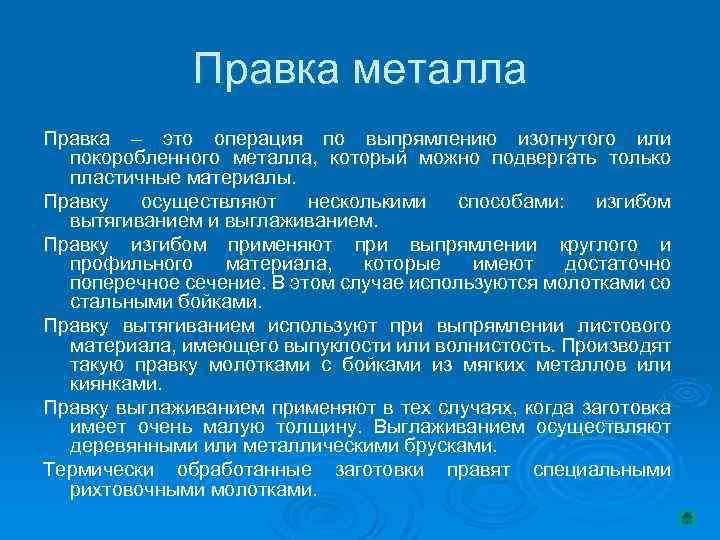 Правка металла

Правка – это операция по выпрямлению изогнутого или покоробленного металла, который можно подвергать только пластичные материалы.

Правку осуществляют несколькими способами: изгибом вытягиванием и выглаживанием.

Правку изгибом применяют при выпрямлении круглого и профильного материала, которые имеют достаточно поперечное сечение. В этом случае используются молотками со стальными бойками.

Правку вытягиванием используют при выпрямлении листового материала, имеющего выпуклости или волнистость. Производят такую правку молотками с бойками из мягких металлов или киянками.

Правку выглаживанием применяют в тех случаях, когда заготовка имеет очень малую толщину. Выглаживанием осуществляют деревянными или металлическими брусками.

Термически обработанные заготовки правят специальными рихтовочными молотками.